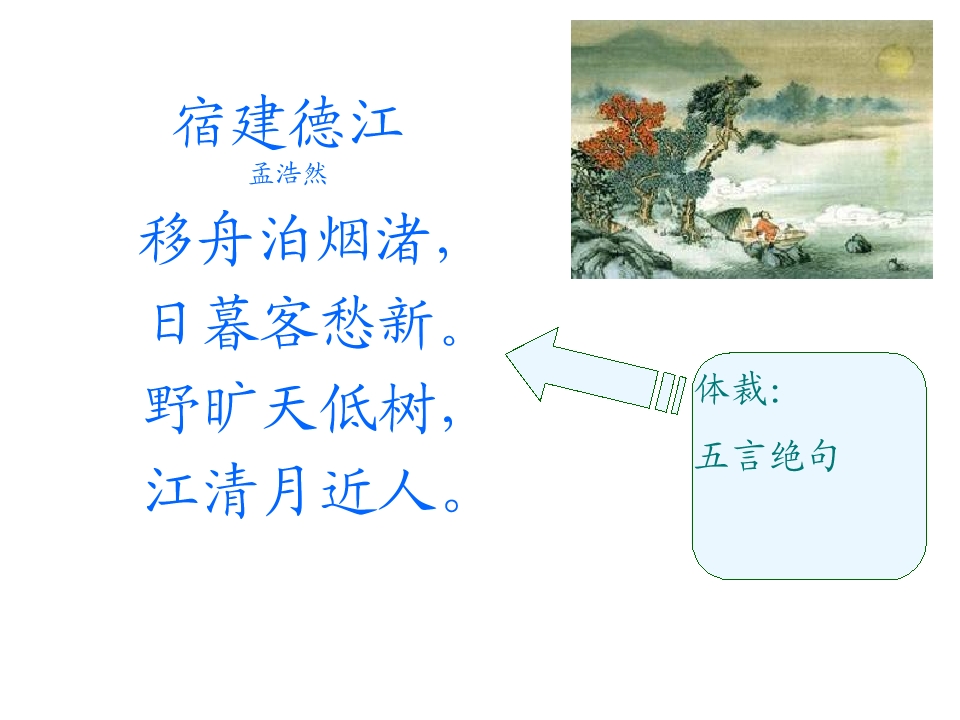 宿建德江
孟浩然
移舟泊烟渚，
日暮客愁新。
野旷天低树，
江清月近人。

体裁:
五言绝句